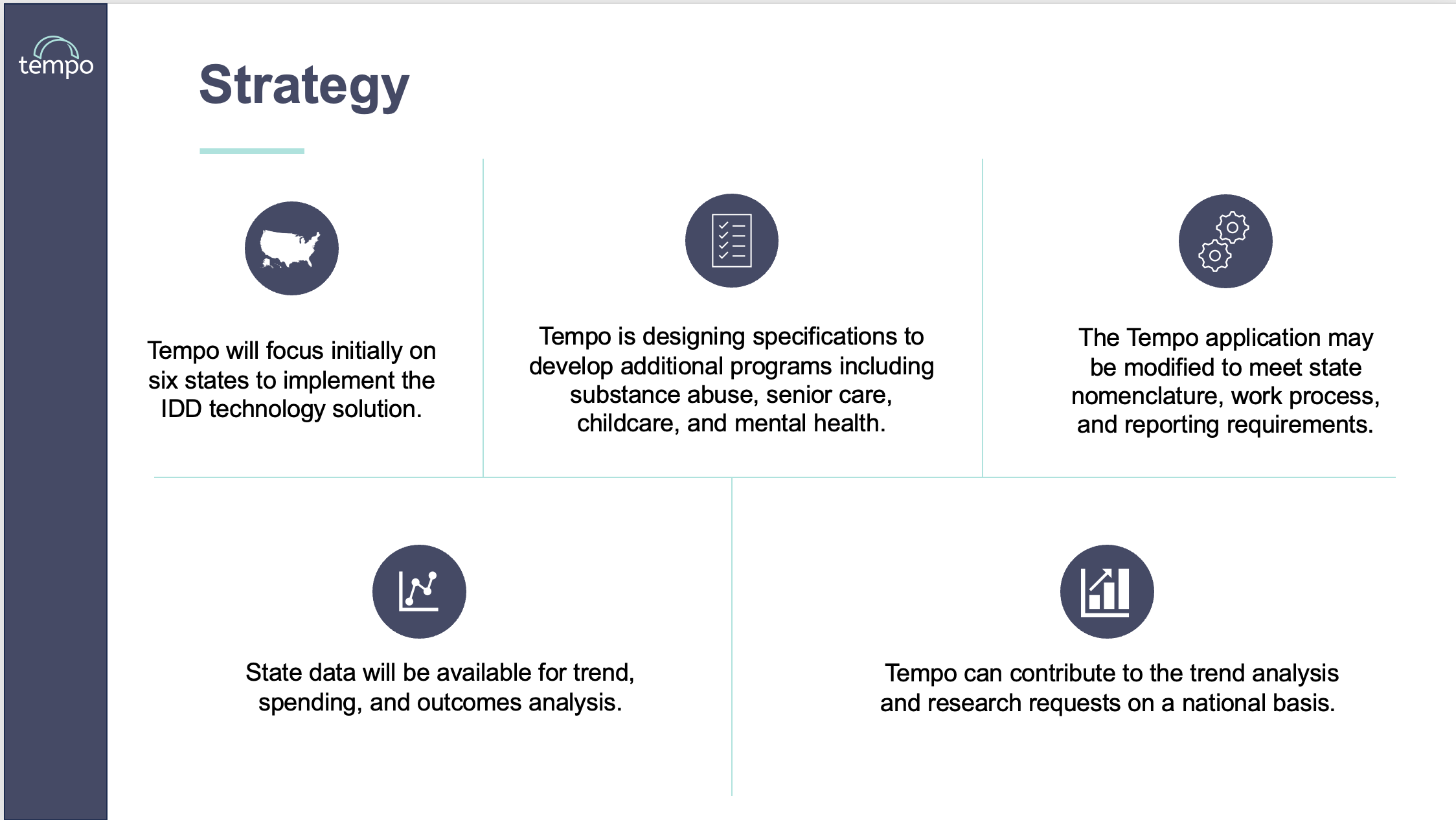 tempo

Strategy

Tempo will focus initially on six states to implement the IDD technology solution.

Tempo is designing specifications to develop additional programs including substance abuse, senior care, childcare, and mental health.

The Tempo application may be modified to meet state nomenclature, work process, and reporting requirements.

State data will be available for trend, spending, and outcomes analysis.

Tempo can contribute to the trend analysis and research requests on a national basis.